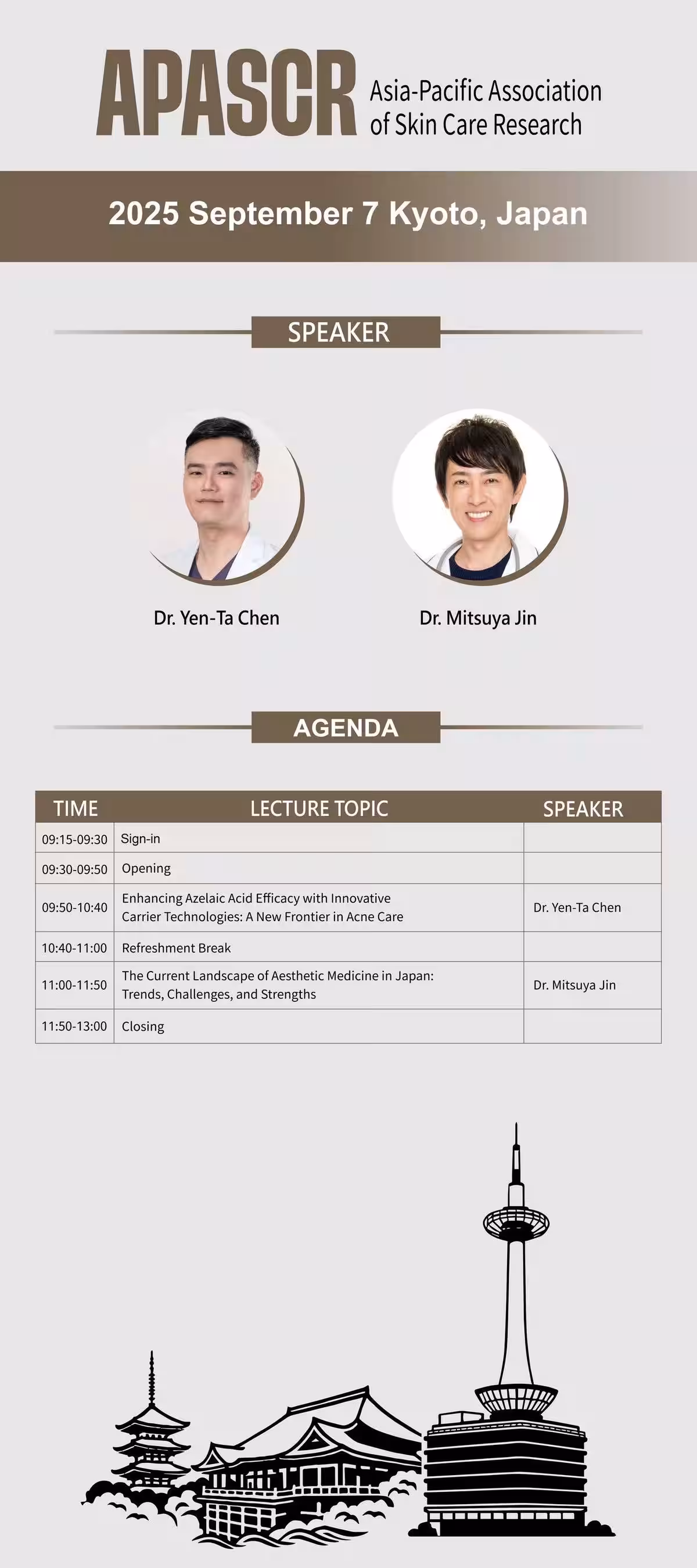 APASCR Asia-Pacific Association of Skin Care Research

2025 September 7 Kyoto, Japan

SPEAKER

Dr. Yen-Ta Chen

Dr. Mitsuya Jin

AGENDA

| TIME | LECTURE TOPIC | SPEAKER |
|---|---|---|
| 09:15-09:30 | Sign-in | |
| 09:30-09:50 | Opening | |
| 09:50-10:40 | Enhancing Azelaic Acid Efficacy with Innovative Carrier Technologies: A New Frontier in Acne Care | Dr. Yen-Ta Chen |
| 10:40-11:00 | Refreshment Break | |
| 11:00-11:50 | The Current Landscape of Aesthetic Medicine in Japan: Trends, Challenges, and Strengths | Dr. Mitsuya Jin |
| 11:50-13:00 | Closing | |